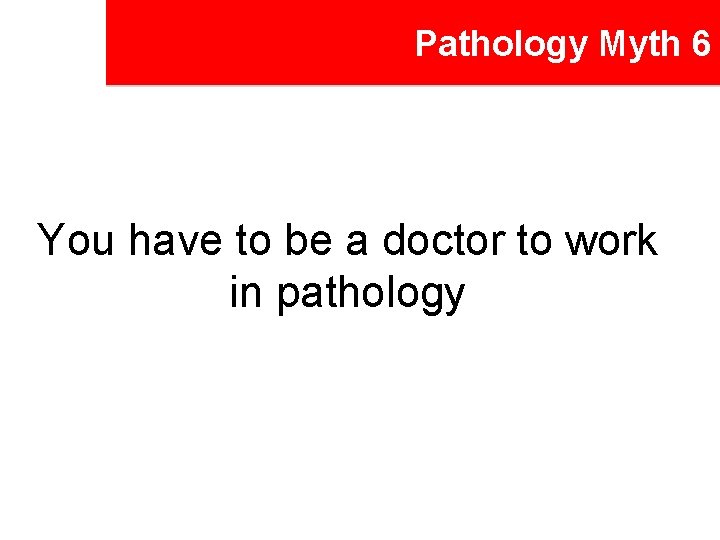 Pathology Myth 6

You have to be a doctor to work in pathology